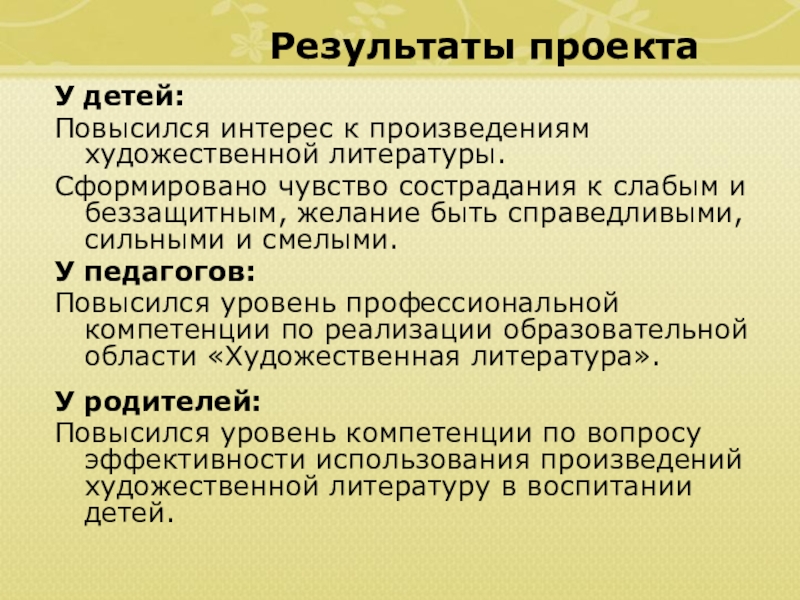 Результаты проекта

У детей:

Повысился интерес к произведениям художественной литературы.

Сформировано чувство сострадания к слабым и беззащитным, желание быть справедливыми, сильными и смелыми.

У педагогов:

Повысился уровень профессиональной компетенции по реализации образовательной области «Художественная литература».

У родителей:

Повысился уровень компетенции по вопросу эффективности использования произведений художественной литературу в воспитании детей.